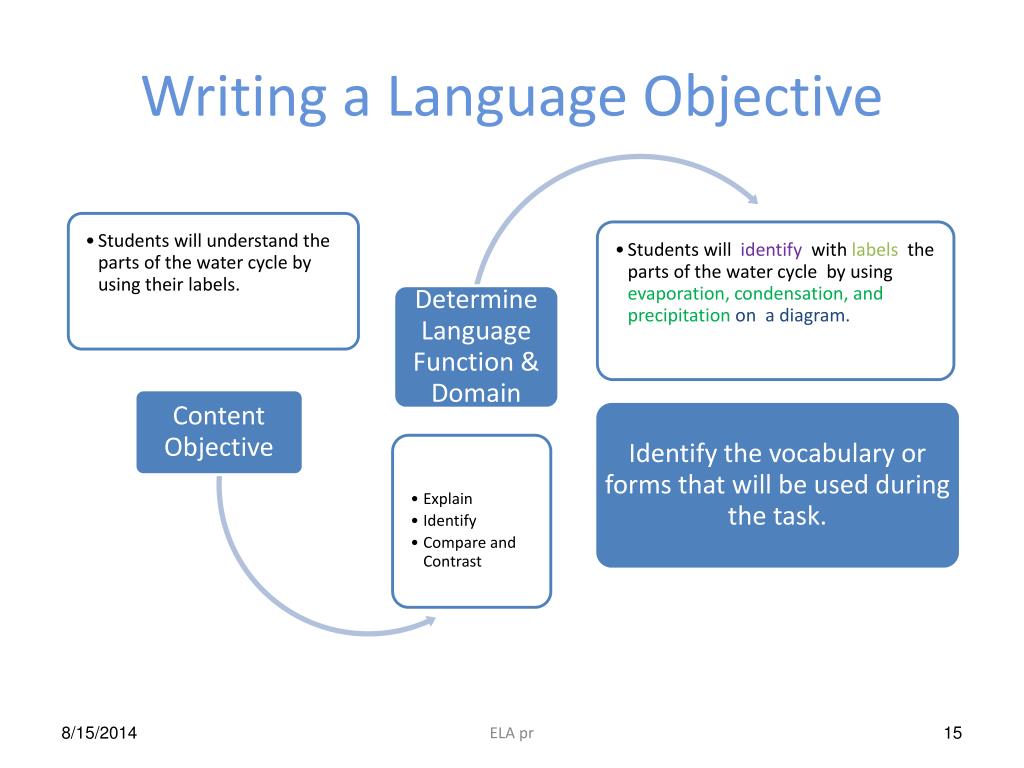 Writing a Language Objective

• Students will understand the parts of the water cycle by using their labels.

Content Objective

Determine Language Function & Domain

• Explain
• Identify
• Compare and Contrast

• Students will identify with labels the parts of the water cycle by using evaporation, condensation, and precipitation on a diagram.

Identify the vocabulary or forms that will be used during the task.

8/15/2014

ELA pr

15